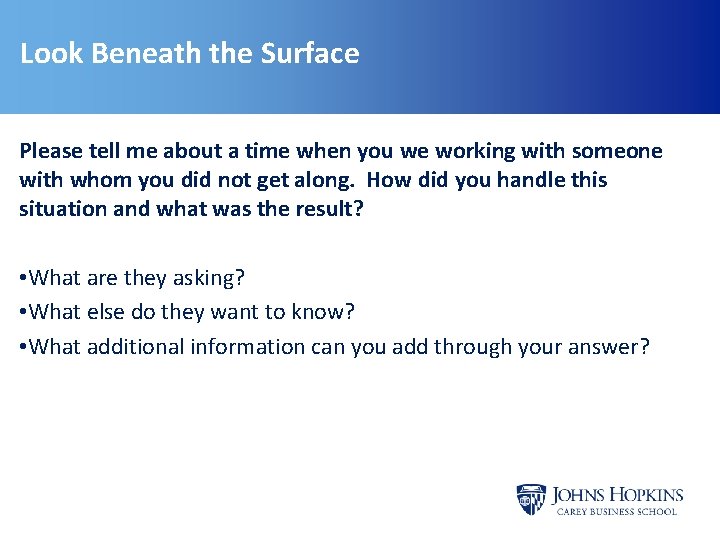 Look Beneath the Surface

Please tell me about a time when you we working with someone with whom you did not get along. How did you handle this situation and what was the result?

•What are they asking?
•What else do they want to know?
•What additional information can you add through your answer?

JOHNS HOPKINS
CAREY BUSINESS SCHOOL